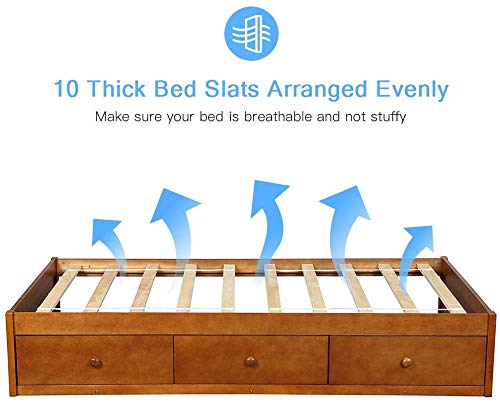 10 Thick Bed Slats Arranged Evenly

Make sure your bed is breathable and not stuffy